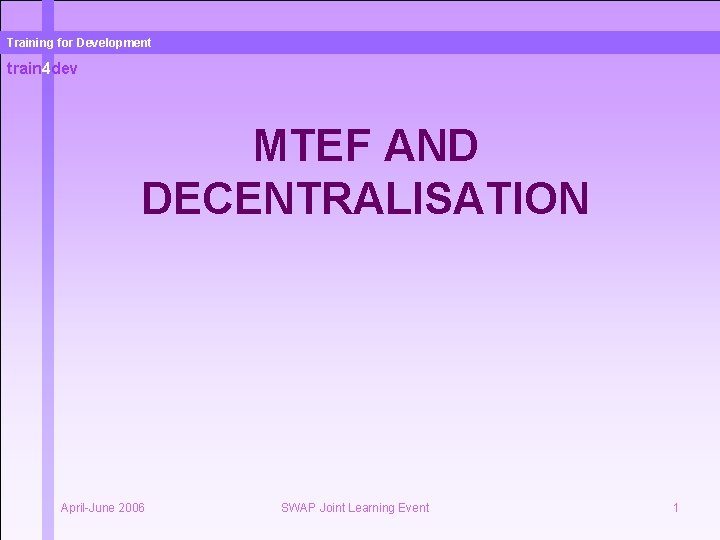 Training for Development

train4dev

MTEF AND DECENTRALISATION

April-June 2006

SWAP Joint Learning Event

1